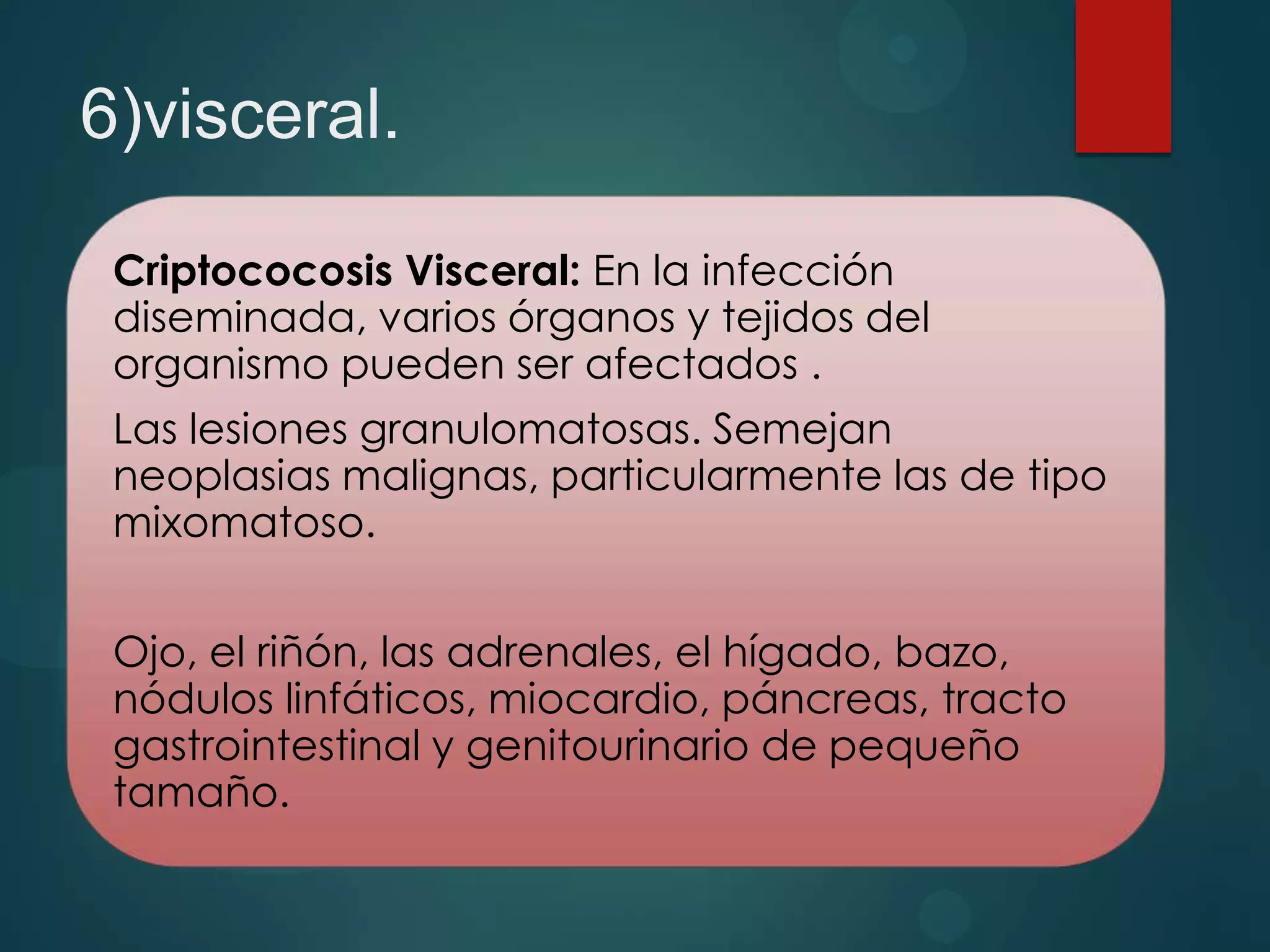 6)visceral.

Criptococosis Visceral: En la infección diseminada, varios órganos y tejidos del organismo pueden ser afectados .

Las lesiones granulomatosas. Semejan neoplasias malignas, particularmente las de tipo mixomatoso.

Ojo, el riñón, las adrenales, el hígado, bazo, nódulos linfáticos, miocardio, páncreas, tracto gastrointestinal y genitourinario de pequeño tamaño.